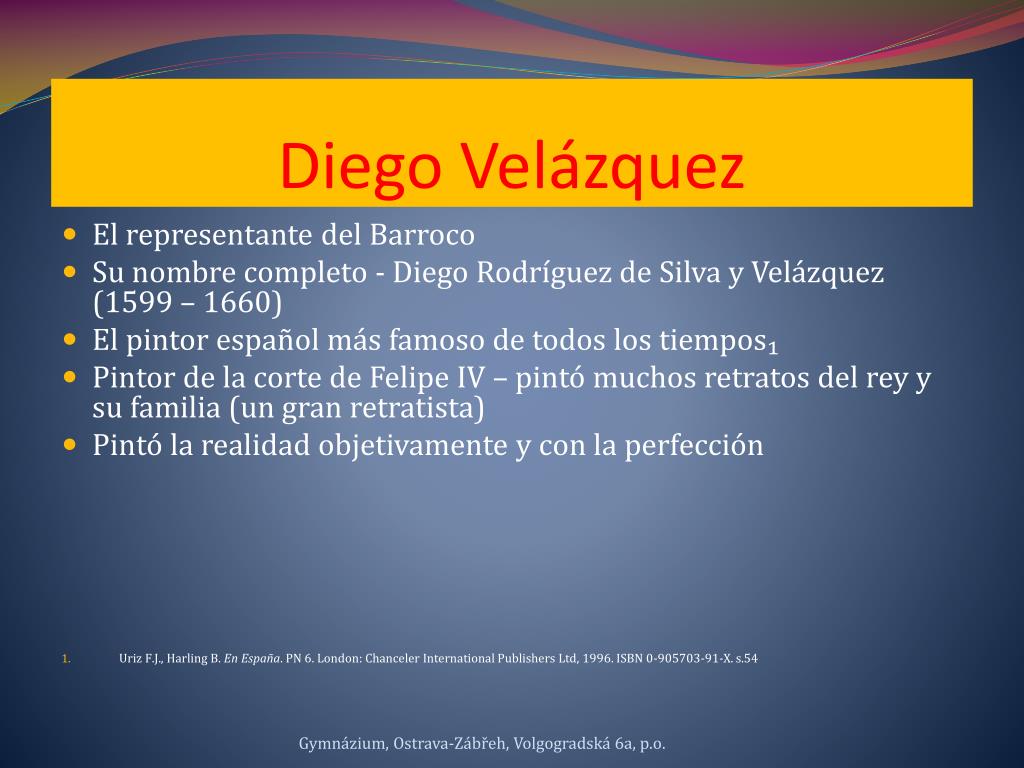 Diego Velázquez

• El representante del Barroco
• Su nombre completo - Diego Rodríguez de Silva y Velázquez (1599 – 1660)
• El pintor español más famoso de todos los tiempos$_{1}$
• Pintor de la corte de Felipe IV – pintó muchos retratos del rey y su familia (un gran retratista)
• Pintó la realidad objetivamente y con la perfección

1. Uriz F.J., Harling B. En España. PN 6. London: Chanceler International Publishers Ltd, 1996. ISBN 0-905703-91-X. s.54

Gymnázium, Ostrava-Zábřeh, Volgogradská 6a, p.o.